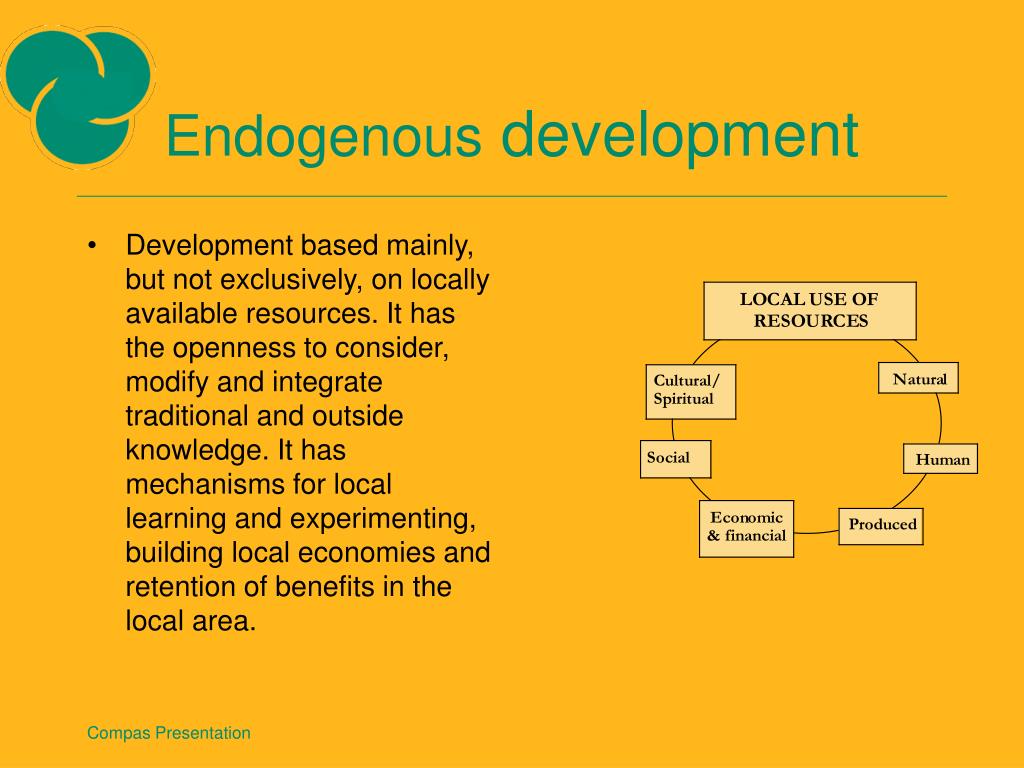 Endogenous development

• Development based mainly, but not exclusively, on locally available resources. It has the openness to consider, modify and integrate traditional and outside knowledge. It has mechanisms for local learning and experimenting, building local economies and retention of benefits in the local area.

LOCAL USE OF RESOURCES

Natural

Human

Produced

Economic & financial

Social

Cultural/ Spiritual

Compas Presentation